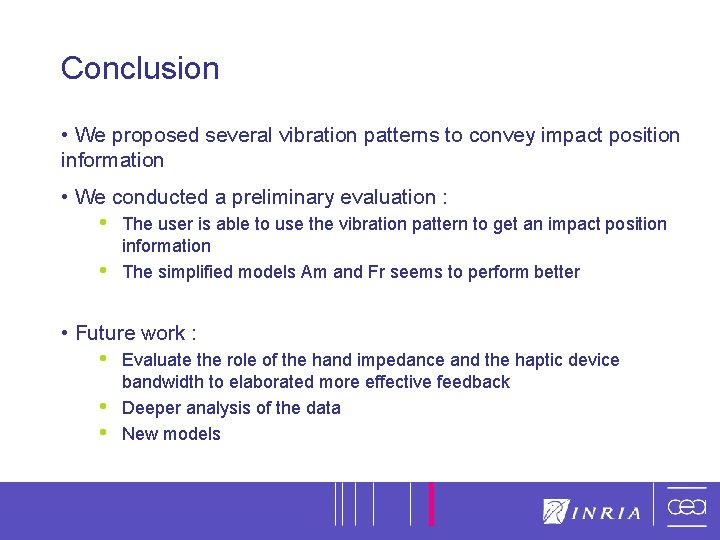 Conclusion

• We proposed several vibration patterns to convey impact position information

• We conducted a preliminary evaluation :
• The user is able to use the vibration pattern to get an impact position information
• The simplified models Am and Fr seems to perform better

• Future work :
• Evaluate the role of the hand impedance and the haptic device bandwidth to elaborated more effective feedback
• Deeper analysis of the data
• New models

INRIA

cea